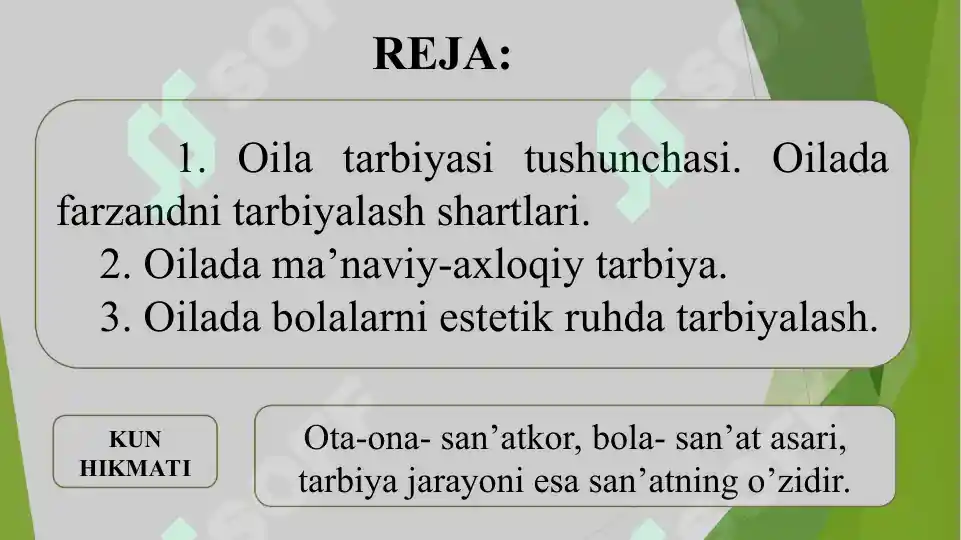 REJA:

1. Oila tarbiyasi tushunchasi. Oilada farzandni tarbiyalash shartlari.

2. Oilada ma’naviy-axloqiy tarbiya.

3. Oilada bolalarni estetik ruhda tarbiyalash.

KUN HIKMATI

Ota-ona- san’atkor, bola- san’at asari, tarbiya jarayoni esa san’atning o’zidir.